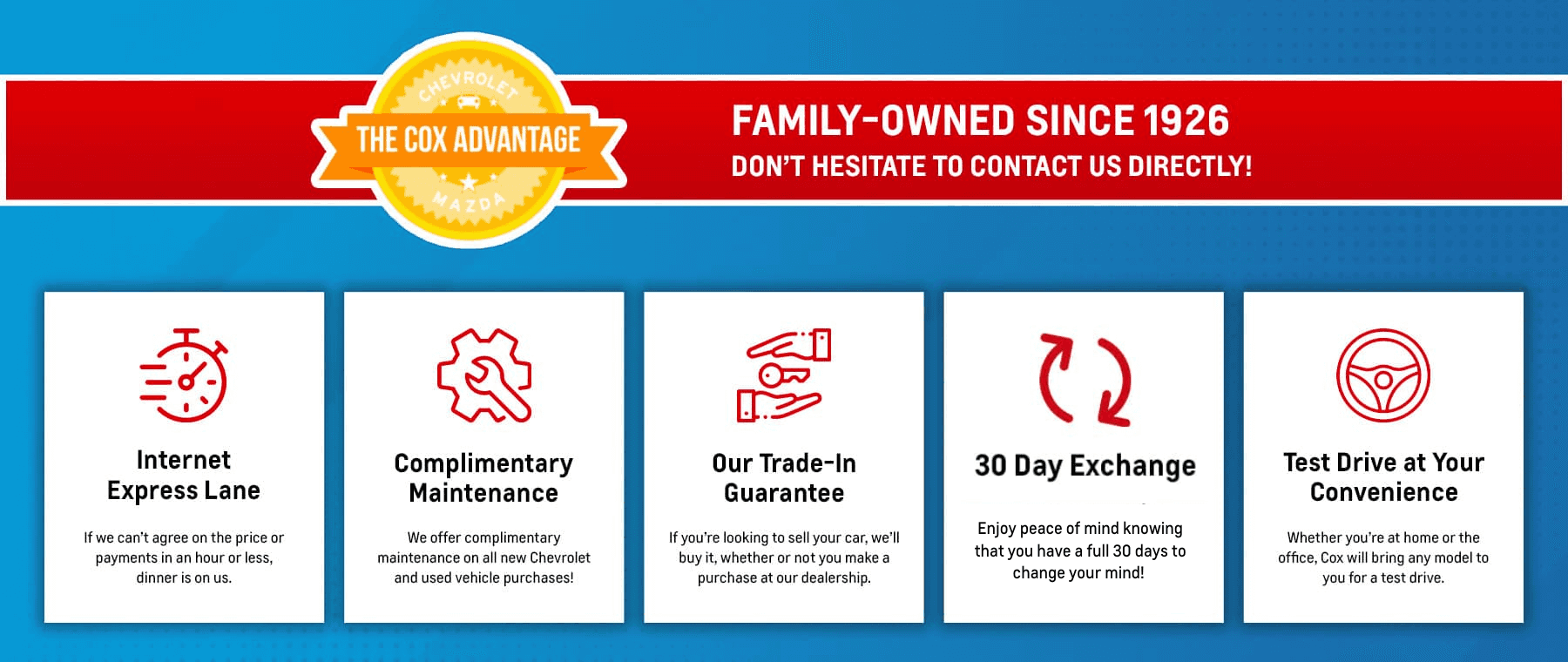 CHEVROLET
THE COX ADVANTAGE
MAZDA

FAMILY-OWNED SINCE 1926
DON'T HESITATE TO CONTACT US DIRECTLY!

Internet Express Lane

If we can't agree on the price or payments in an hour or less, dinner is on us.

Complimentary Maintenance

We offer complimentary maintenance on all new Chevrolet and used vehicle purchases!

Our Trade-In Guarantee

If you're looking to sell your car, we'll buy it, whether or not you make a purchase at our dealership.

30 Day Exchange

Enjoy peace of mind knowing that you have a full 30 days to change your mind!

Test Drive at Your Convenience

Whether you're at home or the office, Cox will bring any model to you for a test drive.